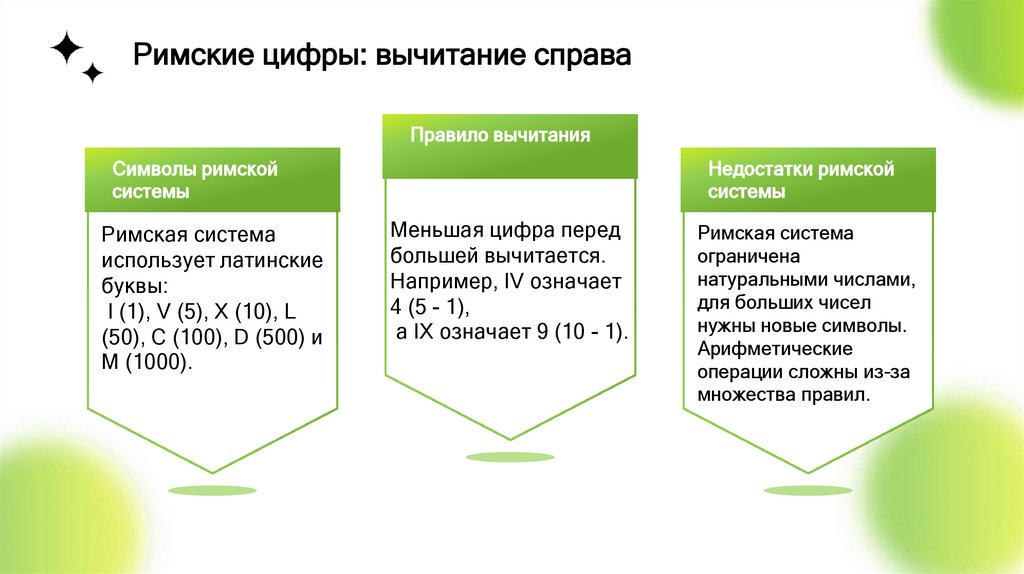 Римские цифры: вычитание справа

Символы римской системы

Римская система использует латинские буквы:
I (1), V (5), X (10), L (50), C (100), D (500) и M (1000).

Правило вычитания

Меньшая цифра перед большей вычитается. Например, IV означает 4 (5 - 1),
а IX означает 9 (10 - 1).

Недостатки римской системы

Римская система ограничена натуральными числами, для больших чисел нужны новые символы. Арифметические операции сложны из-за множества правил.